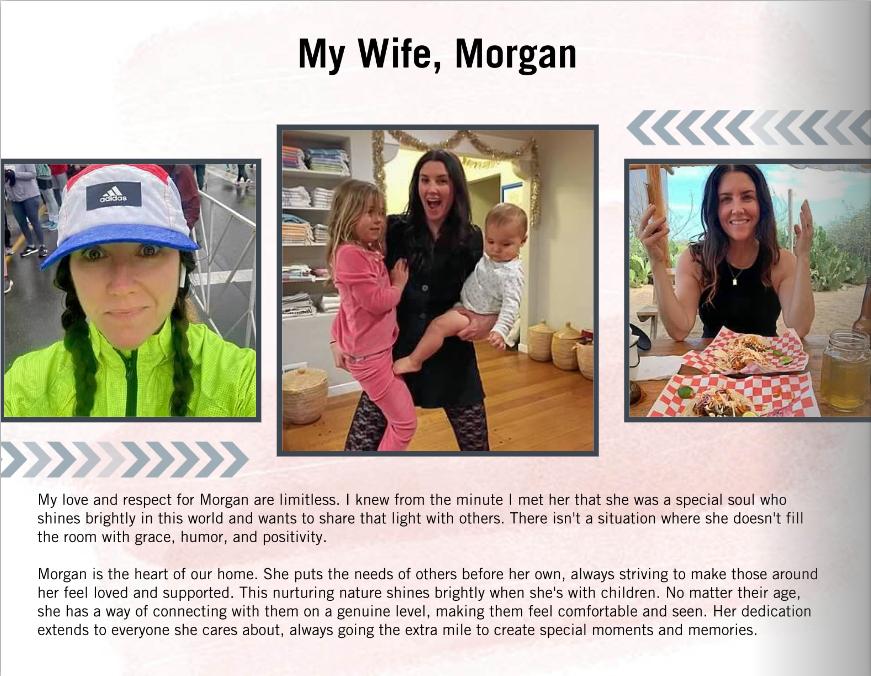 My Wife, Morgan

adidas

My love and respect for Morgan are limitless. I knew from the minute I met her that she was a special soul who shines brightly in this world and wants to share that light with others. There isn't a situation where she doesn't fill the room with grace, humor, and positivity.

Morgan is the heart of our home. She puts the needs of others before her own, always striving to make those around her feel loved and supported. This nurturing nature shines brightly when she's with children. No matter their age, she has a way of connecting with them on a genuine level, making them feel comfortable and seen. Her dedication extends to everyone she cares about, always going the extra mile to create special moments and memories.